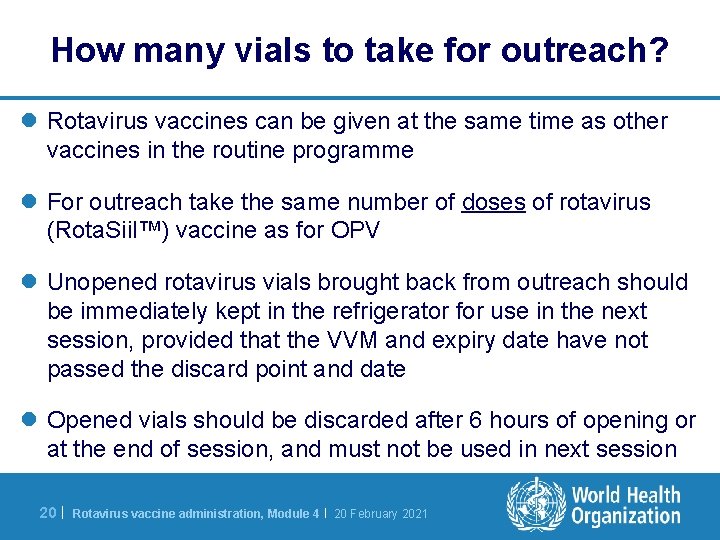 How many vials to take for outreach?

Rotavirus vaccines can be given at the same time as other vaccines in the routine programme

For outreach take the same number of doses of rotavirus (RotaSiil™) vaccine as for OPV

Unopened rotavirus vials brought back from outreach should be immediately kept in the refrigerator for use in the next session, provided that the VVM and expiry date have not passed the discard point and date

Opened vials should be discarded after 6 hours of opening or at the end of session, and must not be used in next session

20 | Rotavirus vaccine administration, Module 4 | 20 February 2021

World Health Organization